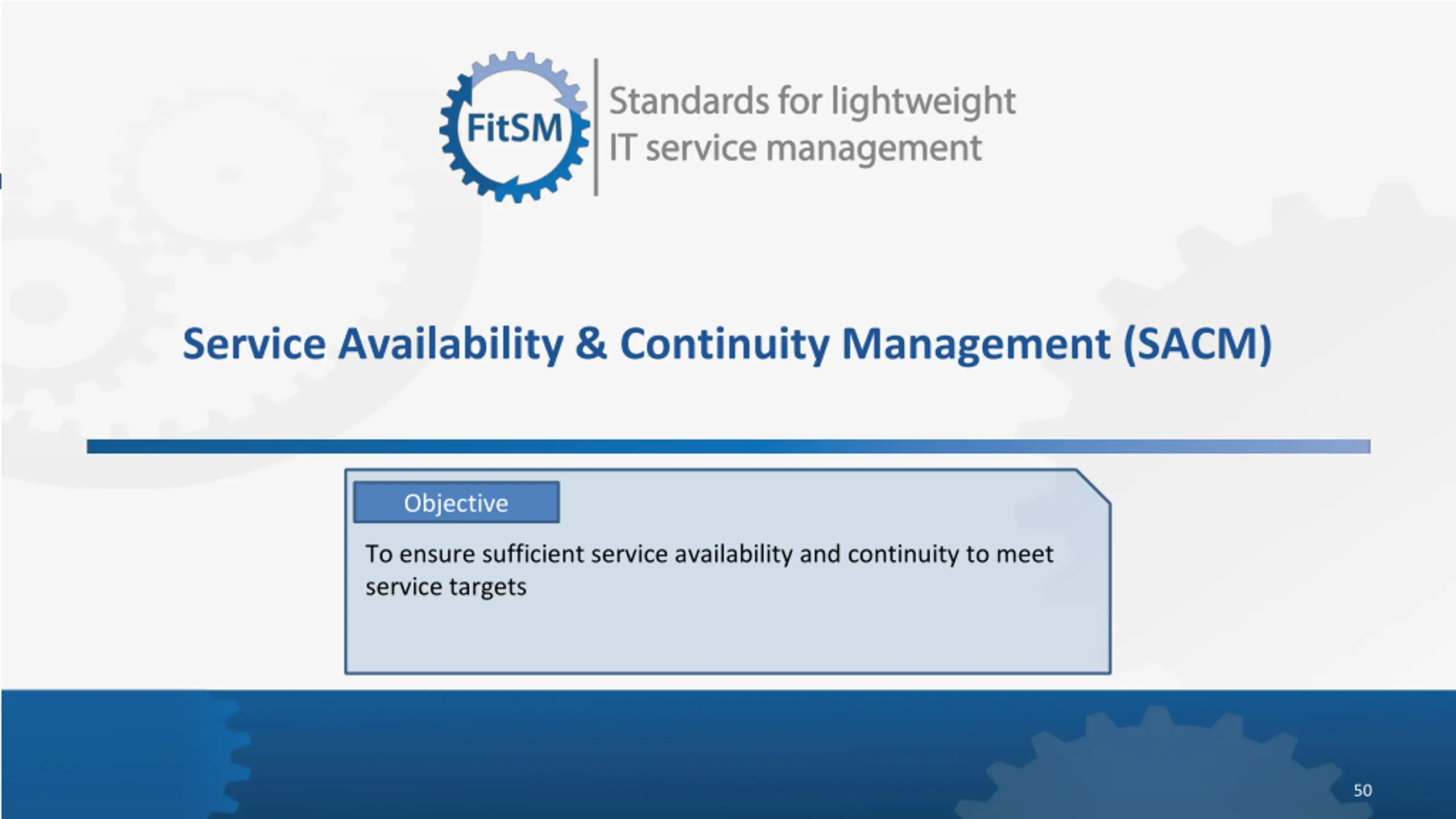 FitSM
Standards for lightweight IT service management

Service Availability & Continuity Management (SACM)

Objective

To ensure sufficient service availability and continuity to meet service targets

50